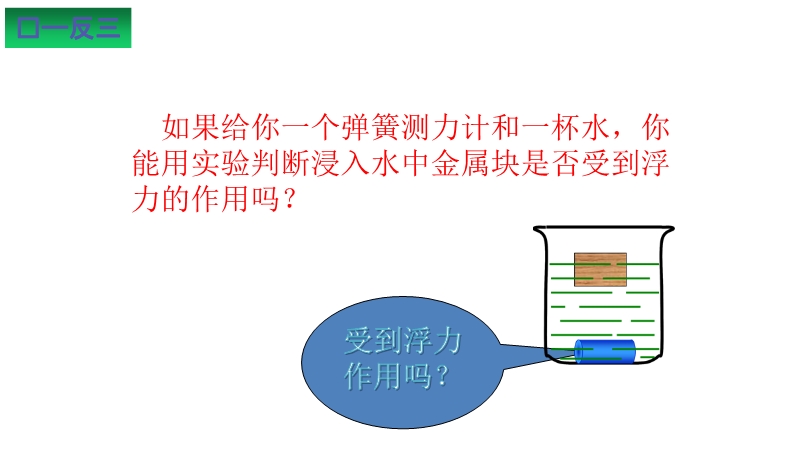 口一反三

如果给你一个弹簧测力计和一杯水，你能用实验判断浸入水中金属块是否受到浮力的作用吗？

受到浮力作用吗？